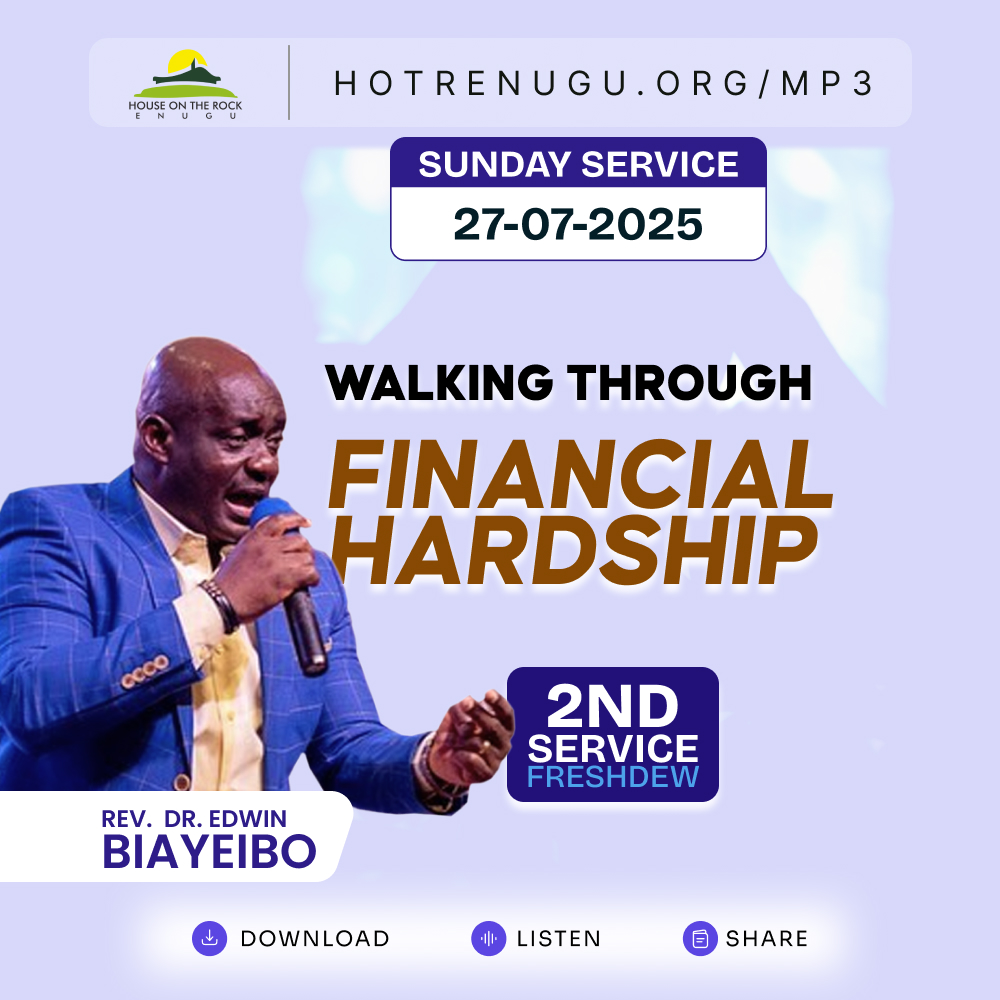 HOUSE ON THE ROCK
ENUGU

HOTRENUGU.ORG/MP3

SUNDAY SERVICE
27-07-2025

WALKING THROUGH
FINANCIAL HARDSHIP

2ND SERVICE
FRESHDEW

REV. DR. EDWIN
BIAYEIBO

DOWNLOAD LISTEN SHARE